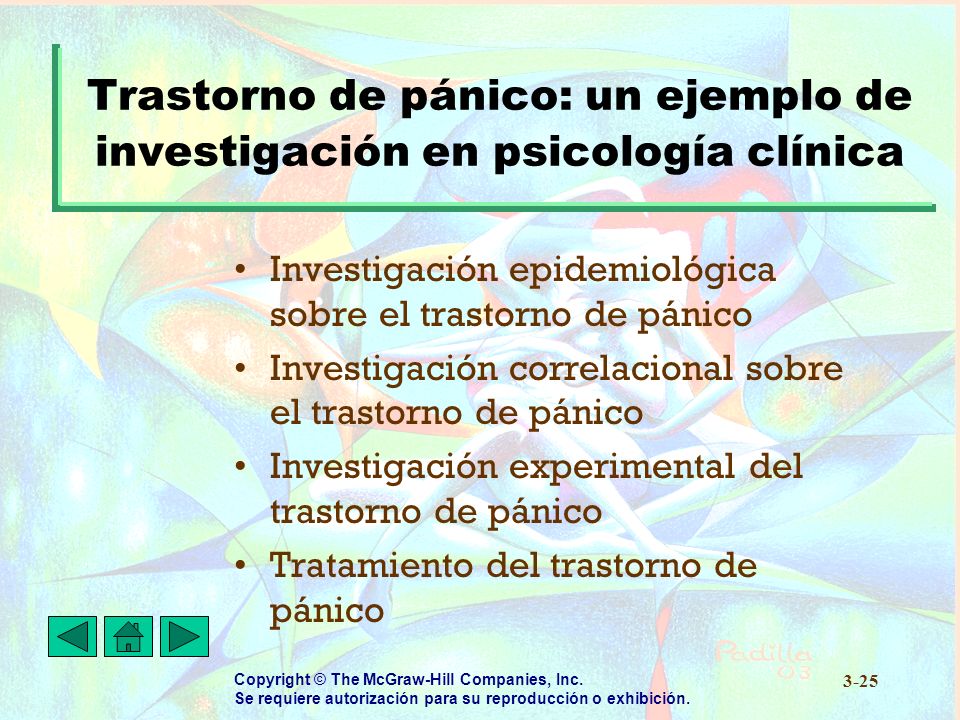 Trastorno de pánico: un ejemplo de investigación en psicología clínica

• Investigación epidemiológica sobre el trastorno de pánico
• Investigación correlacional sobre el trastorno de pánico
• Investigación experimental del trastorno de pánico
• Tratamiento del trastorno de pánico

Padilla 03

Copyright © The McGraw-Hill Companies, Inc.
Se requiere autorización para su reproducción o exhibición.

3-25